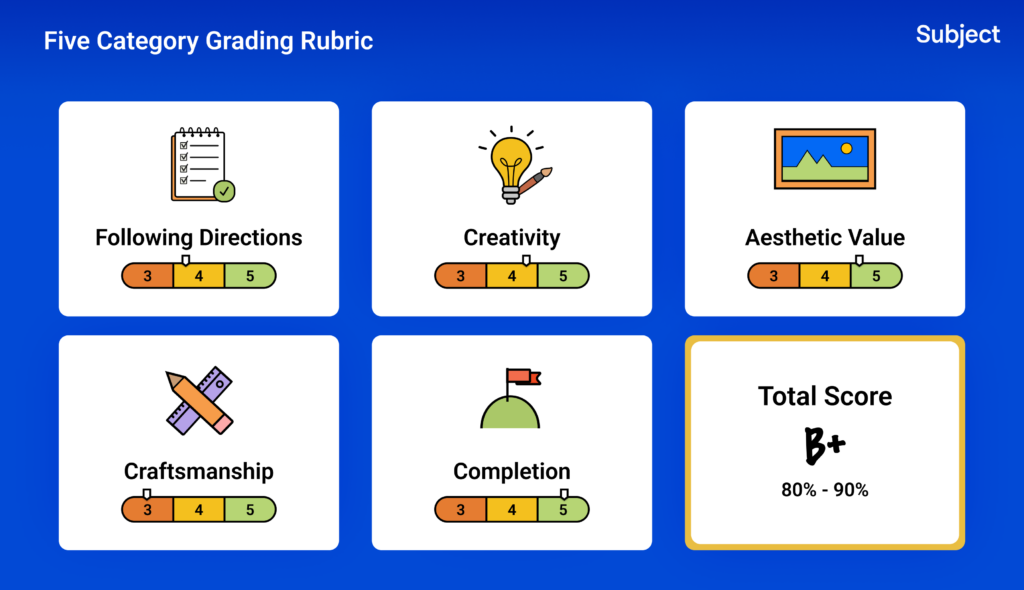 Five Category Grading Rubric

Subject

Following Directions
3 4 5

Creativity
3 4 5

Aesthetic Value
3 4 5

Craftsmanship
3 4 5

Completion
3 4 5

Total Score
B+
80% - 90%